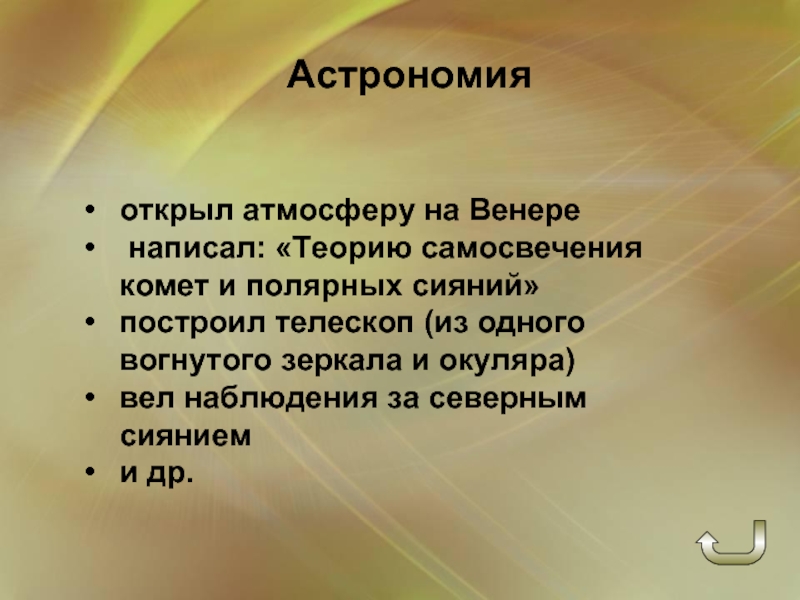 Астрономия

• открыл атмосферу на Венере
• написал: «Теорию самосвечения комет и полярных сияний»
• построил телескоп (из одного вогнутого зеркала и окуляра)
• вел наблюдения за северным сиянием
• и др.